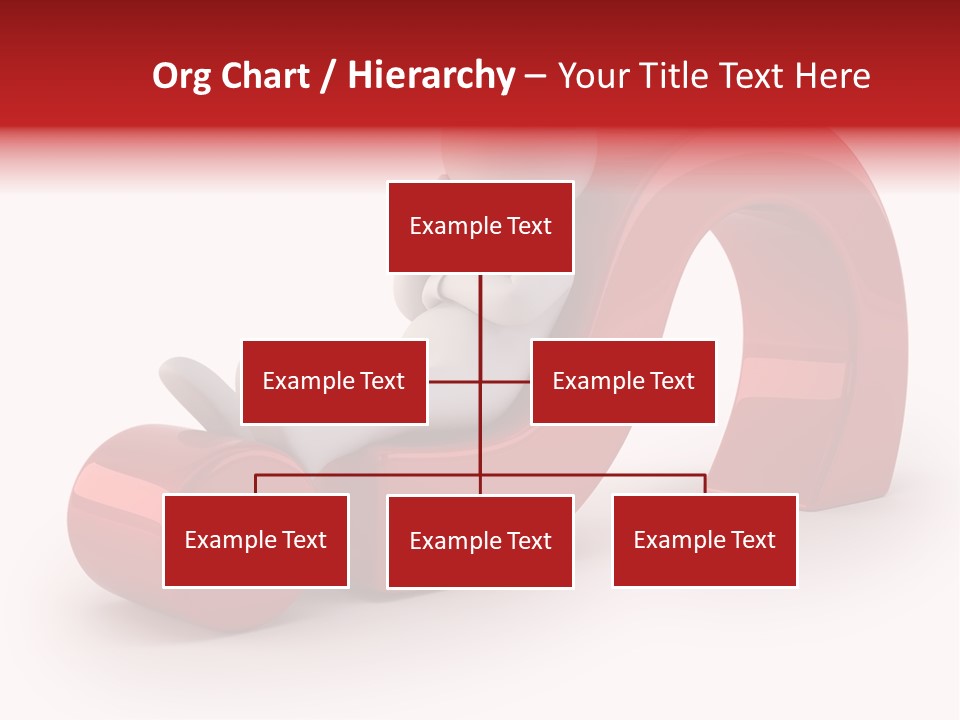 Org Chart / Hierarchy – Your Title Text Here

Example Text

Example Text

Example Text

Example Text

Example Text

Example Text